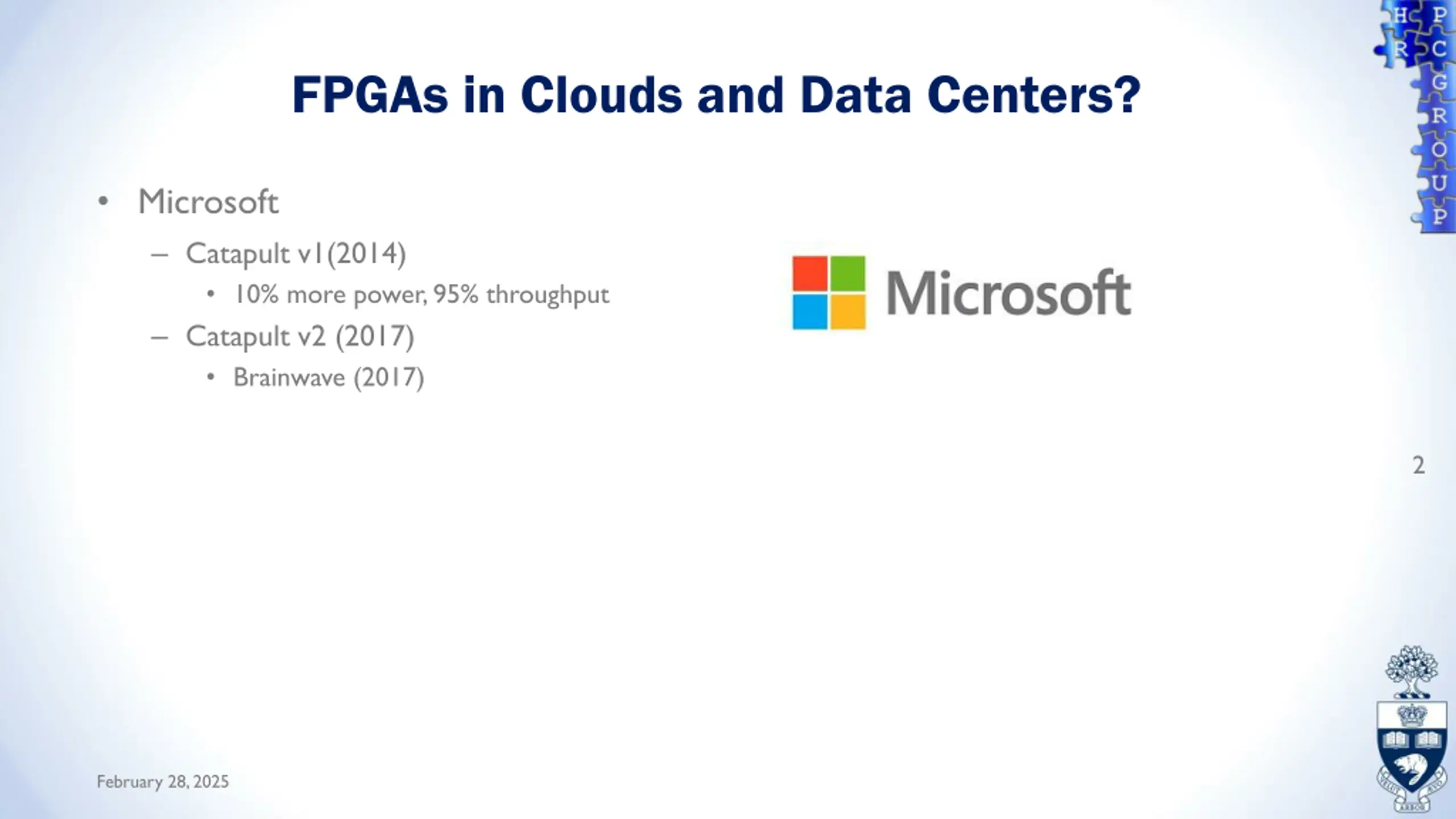 H P
R C
G
R
O
U
P

FPGAs in Clouds and Data Centers?

• Microsoft
  – Catapult v1(2014)
    • 10% more power, 95% throughput
  – Catapult v2 (2017)
    • Brainwave (2017)

Microsoft

2

February 28, 2025